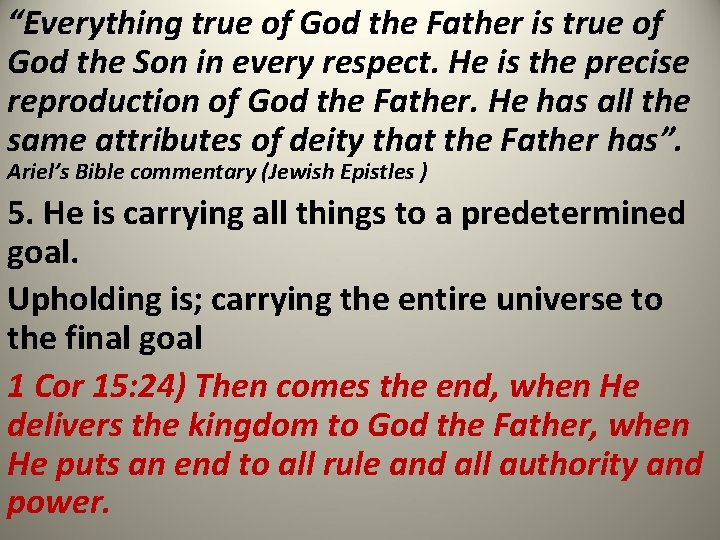 “Everything true of God the Father is true of God the Son in every respect. He is the precise reproduction of God the Father. He has all the same attributes of deity that the Father has”.
Ariel’s Bible commentary (Jewish Epistles )

5. He is carrying all things to a predetermined goal.

Upholding is; carrying the entire universe to the final goal

1 Cor 15:24) Then comes the end, when He delivers the kingdom to God the Father, when He puts an end to all rule and all authority and power.